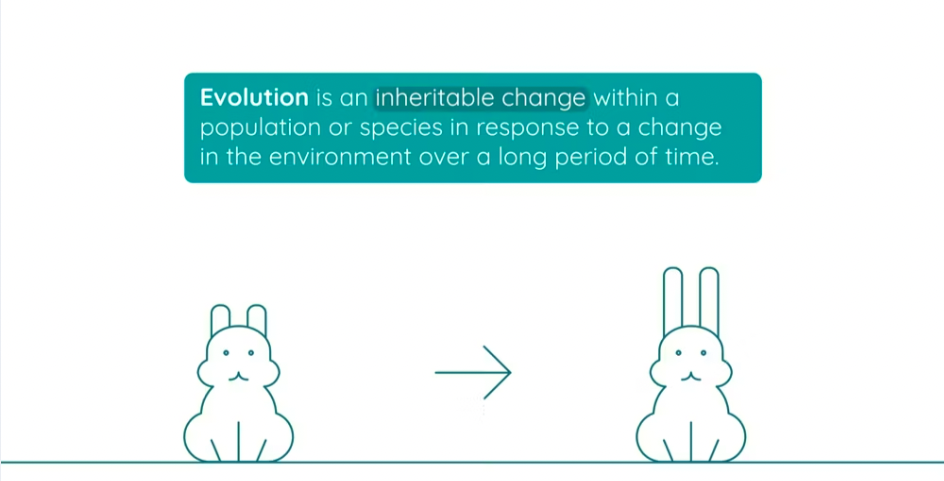 Evolution is an inheritable change within a population or species in response to a change in the environment over a long period of time.